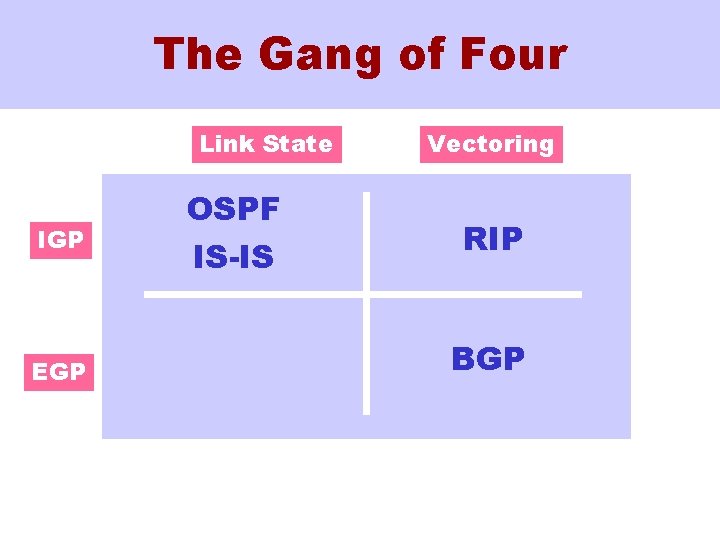 The Gang of Four

|  | Link State | Vectoring |
|---|---|---|
| IGP | OSPF IS-IS | RIP |
| EGP |  | BGP |